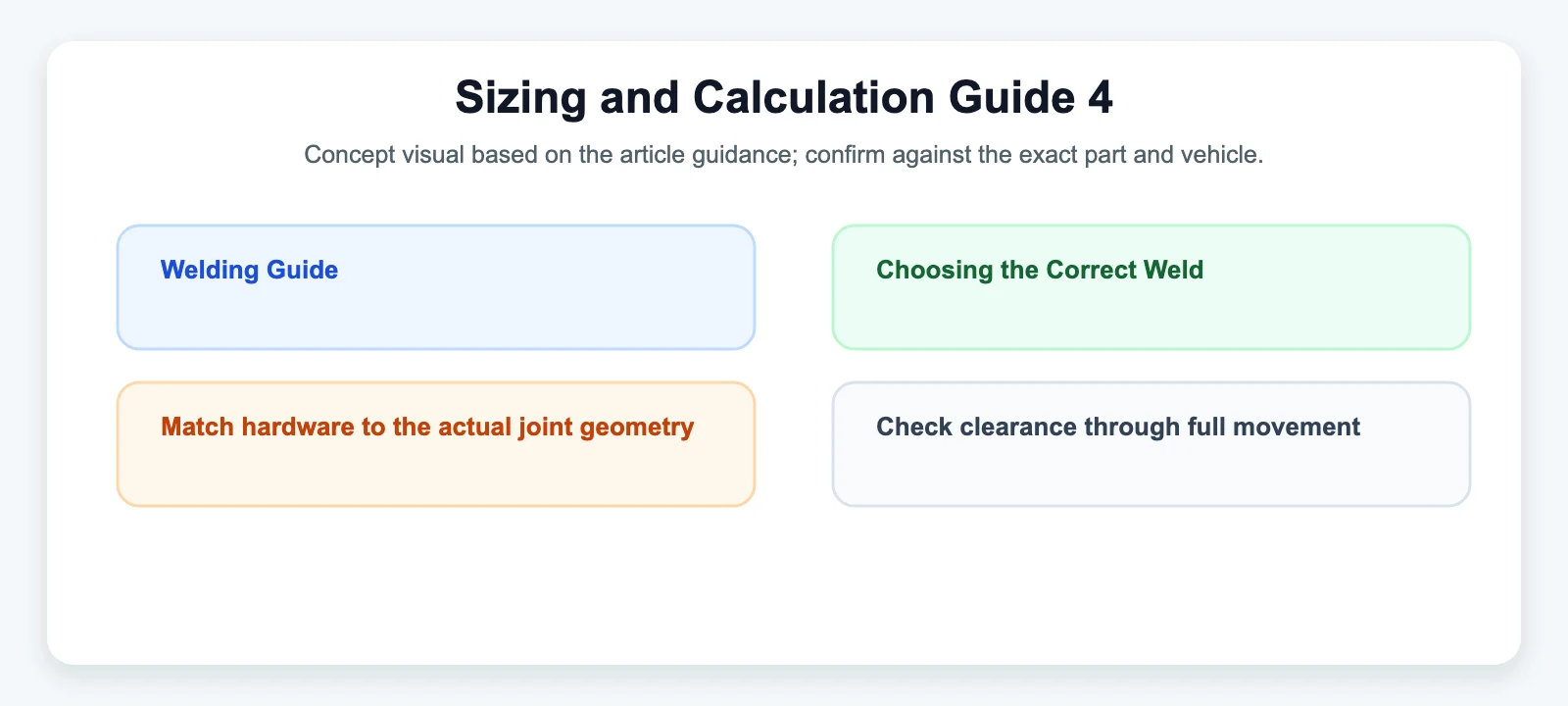 Sizing and Calculation Guide 4

Concept visual based on the article guidance; confirm against the exact part and vehicle.

Welding Guide

Choosing the Correct Weld

Match hardware to the actual joint geometry

Check clearance through full movement